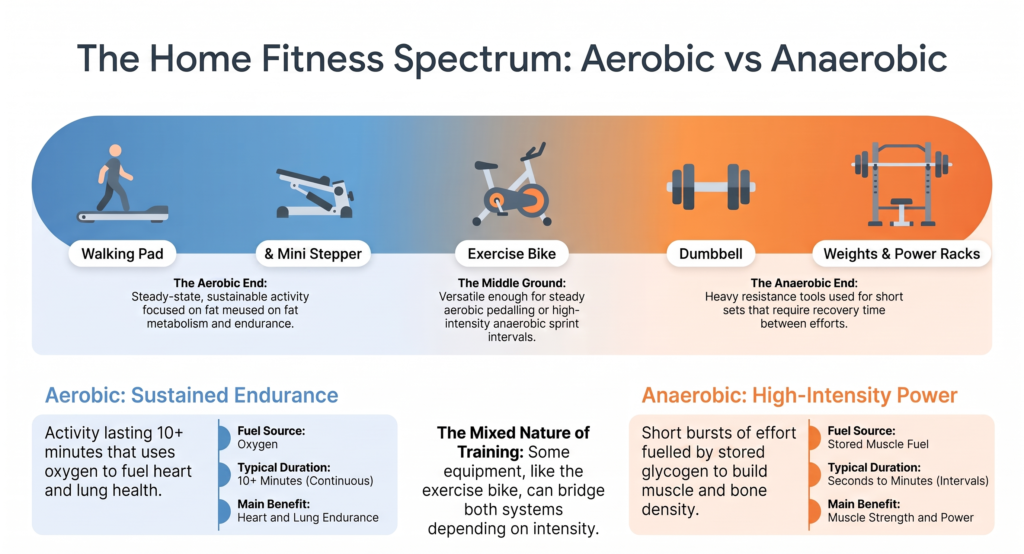 The Home Fitness Spectrum: Aerobic vs Anaerobic

Walking Pad

& Mini Stepper

Exercise Bike

Dumbbell

Weights & Power Racks

The Aerobic End:
Steady-state, sustainable activity focused on fat meused on fat metabolism and endurance.

The Middle Ground:
Versatile enough for steady aerobic pedalling or high-intensity anaerobic sprint intervals.

The Anaerobic End:
Heavy resistance tools used for short sets that require recovery time between efforts.

Aerobic: Sustained Endurance

Activity lasting 10+ minutes that uses oxygen to fuel heart and lung health.

Fuel Source:
Oxygen

Typical Duration:
10+ Minutes (Continuous)

Main Benefit:
Heart and Lung Endurance

The Mixed Nature of Training: Some equipment, like the exercise bike, can bridge both systems depending on intensity.

Anaerobic: High-Intensity Power

Short bursts of effort fuelled by stored glycogen to build muscle and bone density.

Fuel Source:
Stored Muscle Fuel

Typical Duration:
Seconds to Minutes (Intervals)

Main Benefit:
Muscle Strength and Power